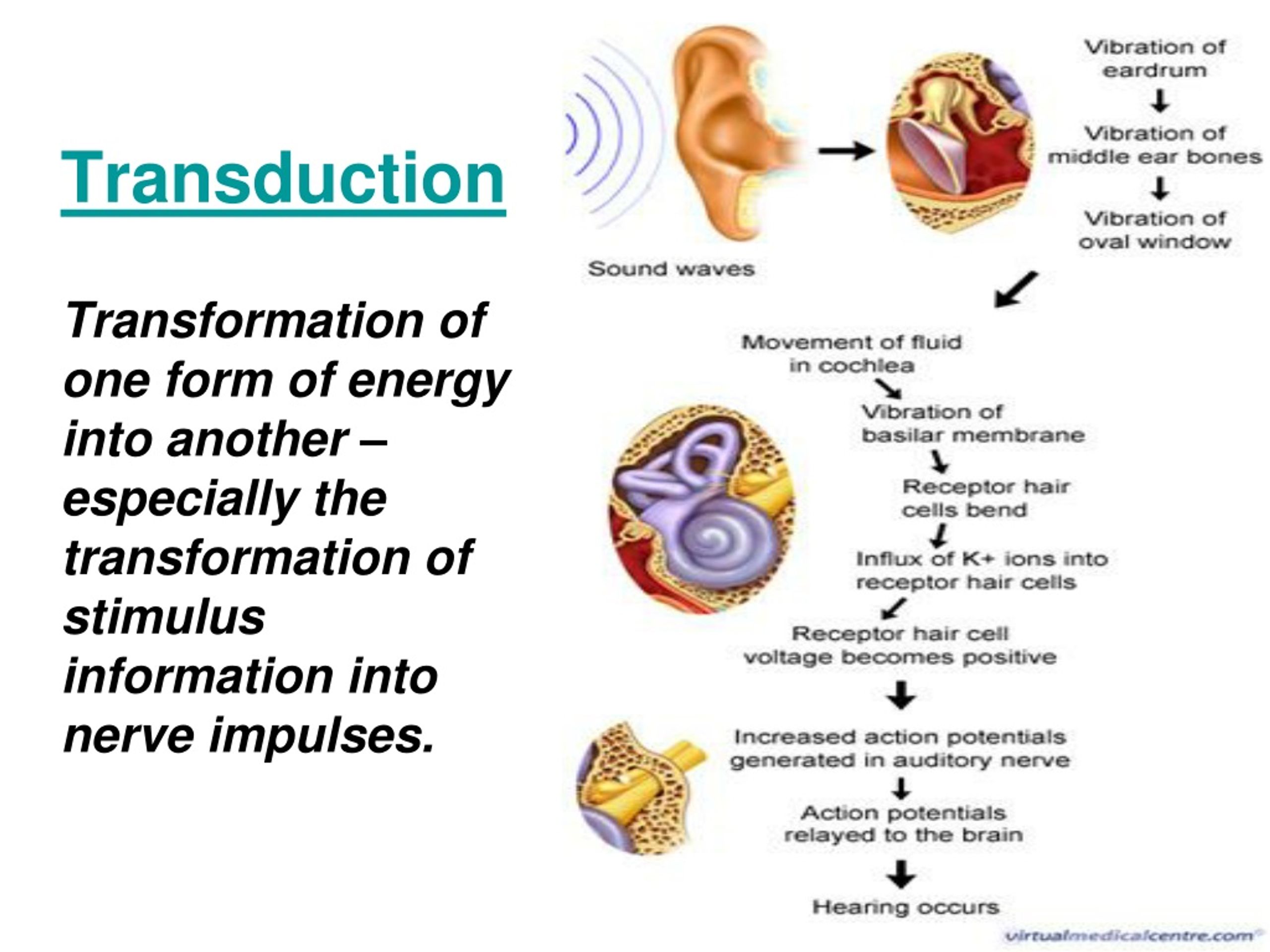 Transduction

Transformation of one form of energy into another – especially the transformation of stimulus information into nerve impulses.

Sound waves

Vibration of eardrum

Vibration of middle ear bones

Vibration of oval window

Movement of fluid in cochlea

Vibration of basilar membrane

Receptor hair cells bend

Influx of K+ ions into receptor hair cells

Receptor hair cell voltage becomes positive

Increased action potentials generated in auditory nerve

Action potentials relayed to the brain

Hearing occurs

virtualmedicalcentre.com